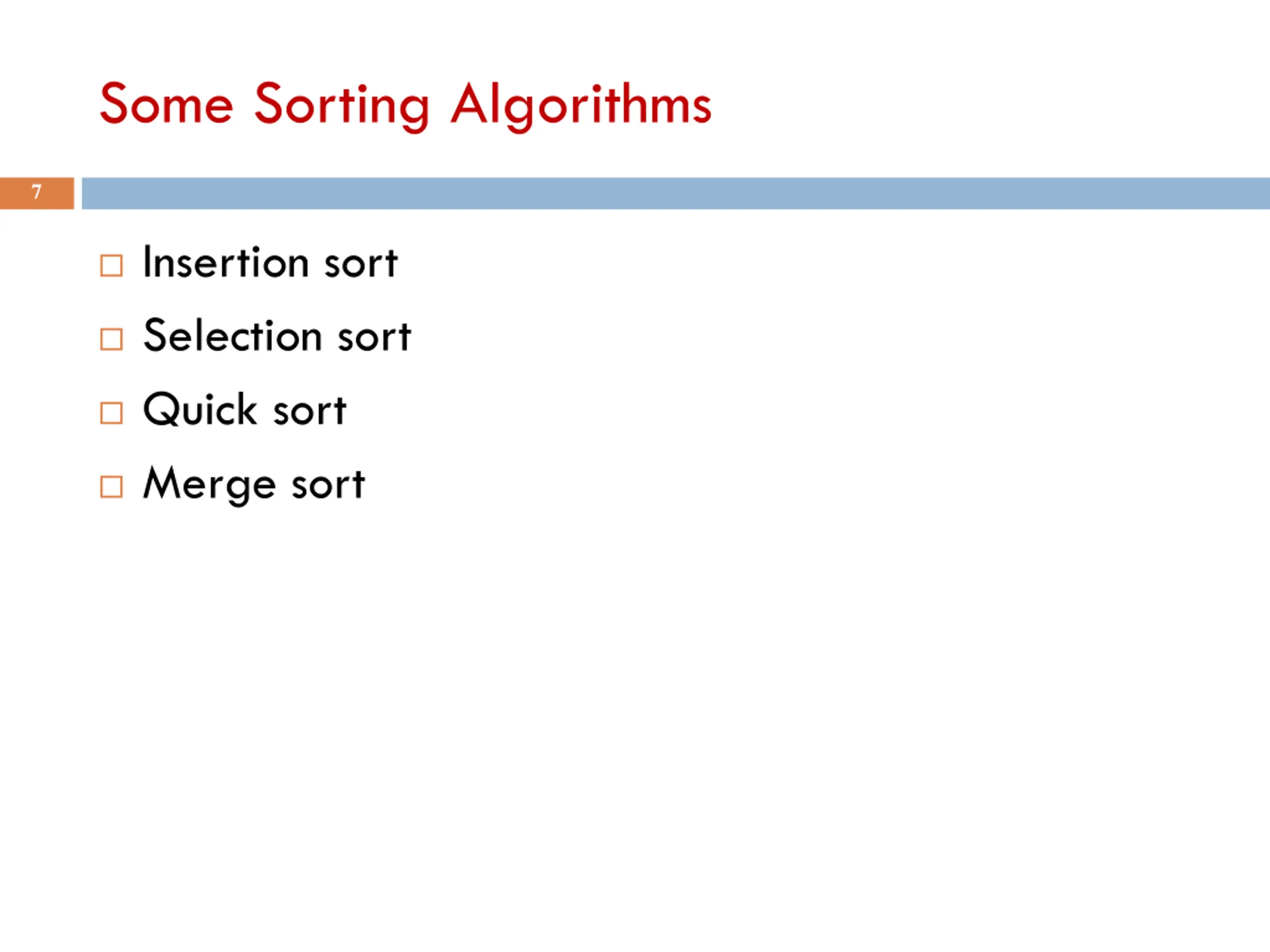 Some Sorting Algorithms

7

□ Insertion sort
□ Selection sort
□ Quick sort
□ Merge sort